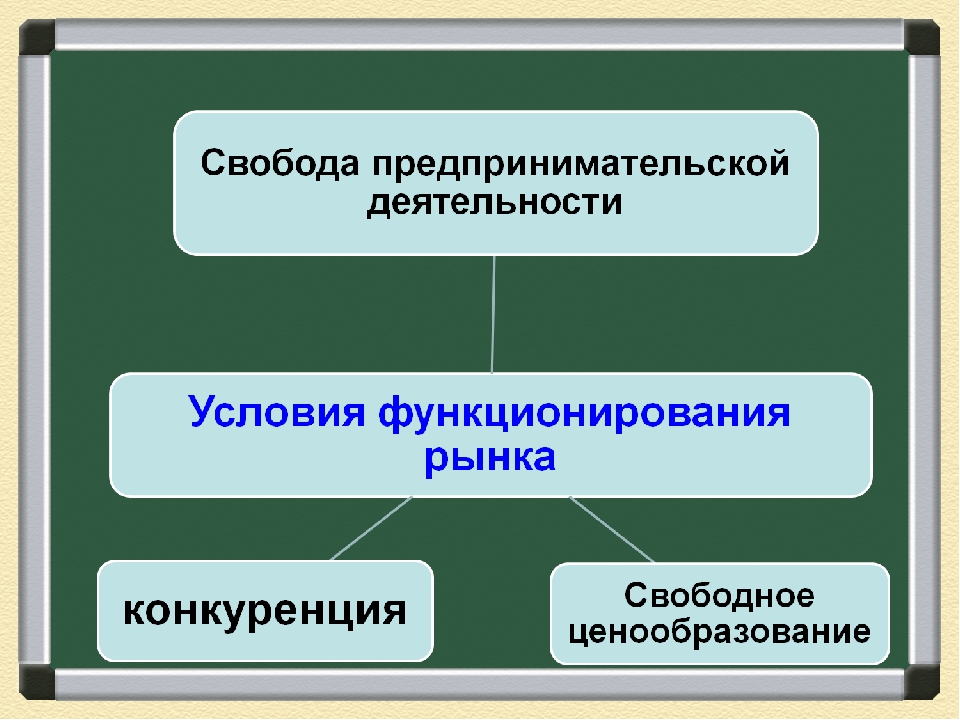 Свобода предпринимательской деятельности

Условия функционирования рынка

конкуренция

Свободное ценообразование